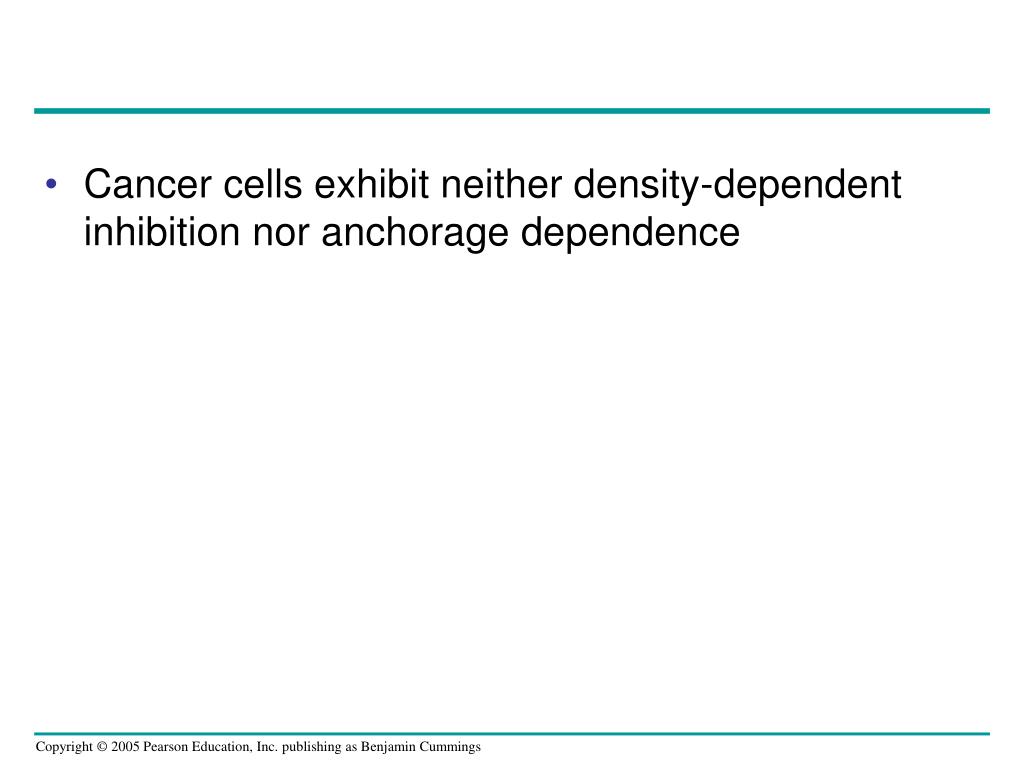 • Cancer cells exhibit neither density-dependent inhibition nor anchorage dependence

Copyright © 2005 Pearson Education, Inc. publishing as Benjamin Cummings